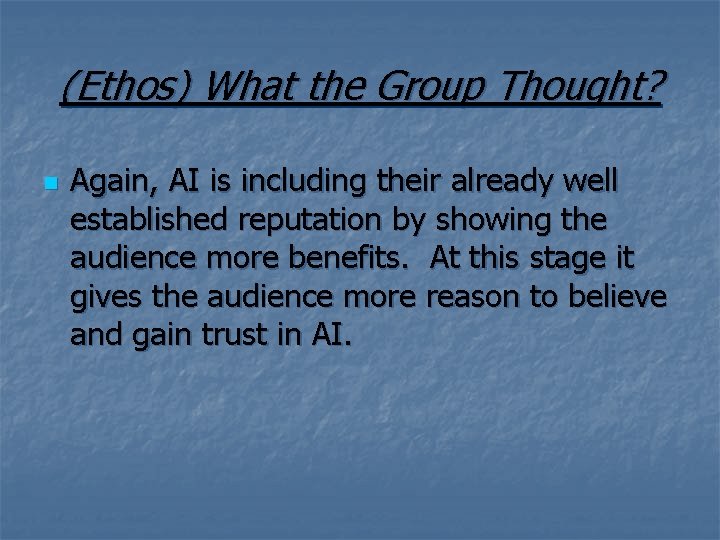 (Ethos) What the Group Thought?

Again, AI is including their already well established reputation by showing the audience more benefits.  At this stage it gives the audience more reason to believe and gain trust in AI.